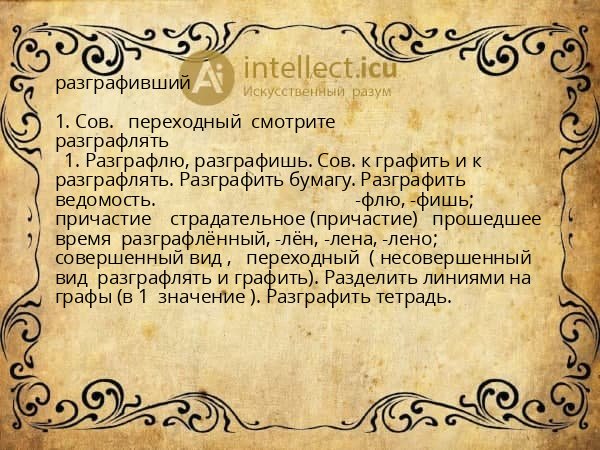 intellect.icu
Искусственный разум

разграфивший

1. Сов. переходный смотрите разграфлять
1. Разграфлю, разграфишь. Сов. к графить и к разграфлять. Разграфить бумагу. Разграфить ведомость. -флю, -фишь; причастие страдательное (причастие) прошедшее время разграфлённый, -лён, -лена, -лено; совершенный вид , переходный ( несовершенный вид разграфлять и графить). Разделить линиями на графы (в 1 значение ). Разграфить тетрадь.